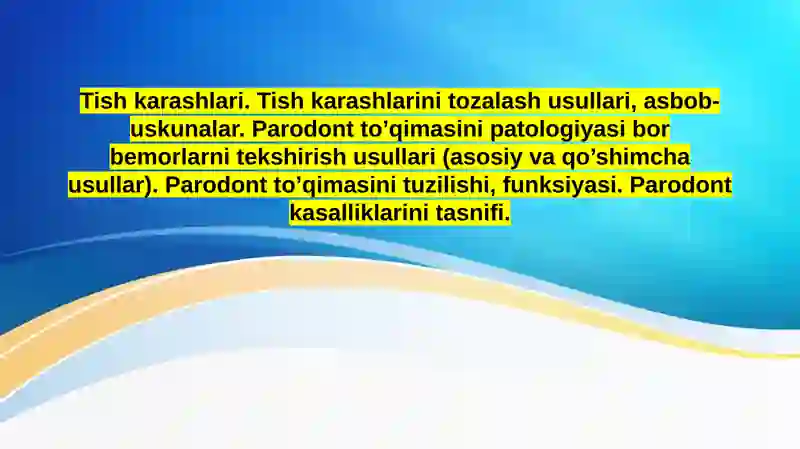 Tish karashlari. Tish karashlarini tozalash usullari, asbob-uskunalar. Parodont to’qimasini patologiyasi bor bemorlarni tekshirish usullari (asosiy va qo’shimcha usullar). Parodont to’qimasini tuzilishi, funksiyasi. Parodont kasalliklarini tasnifi.